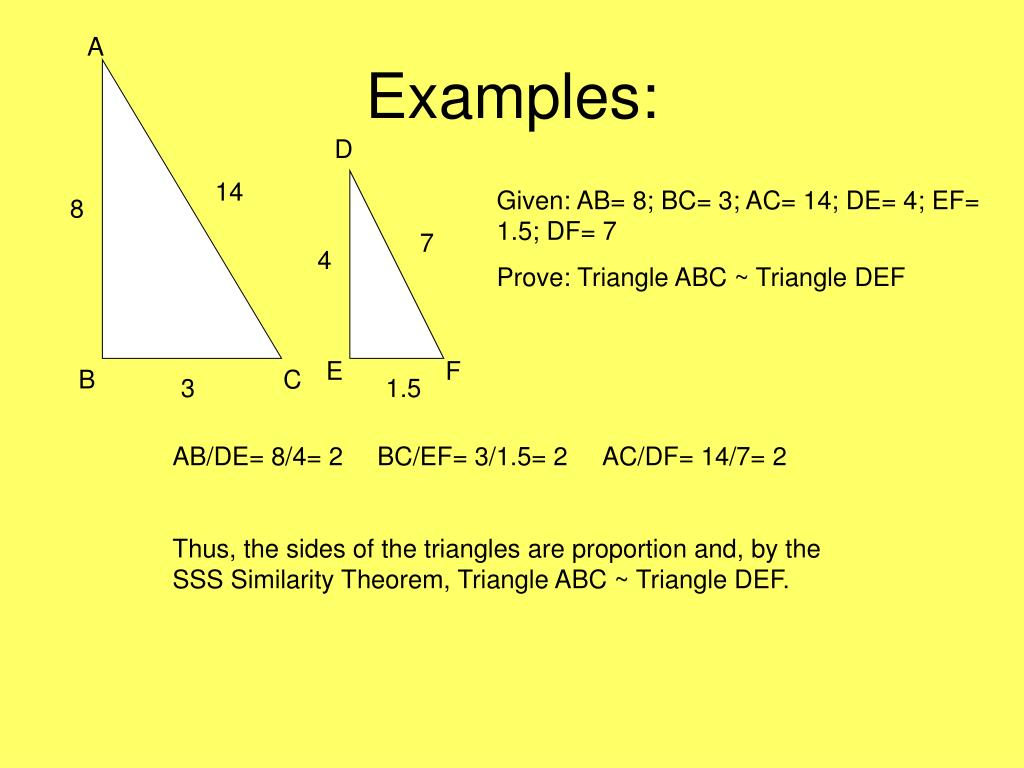 Examples:

A

8

14

B

3

C

D

4

7

E

1.5

F

Given: AB= 8; BC= 3; AC= 14; DE= 4; EF= 1.5; DF= 7

Prove: Triangle ABC ~ Triangle DEF

AB/DE= 8/4= 2 BC/EF= 3/1.5= 2 AC/DF= 14/7= 2

Thus, the sides of the triangles are proportion and, by the SSS Similarity Theorem, Triangle ABC ~ Triangle DEF.